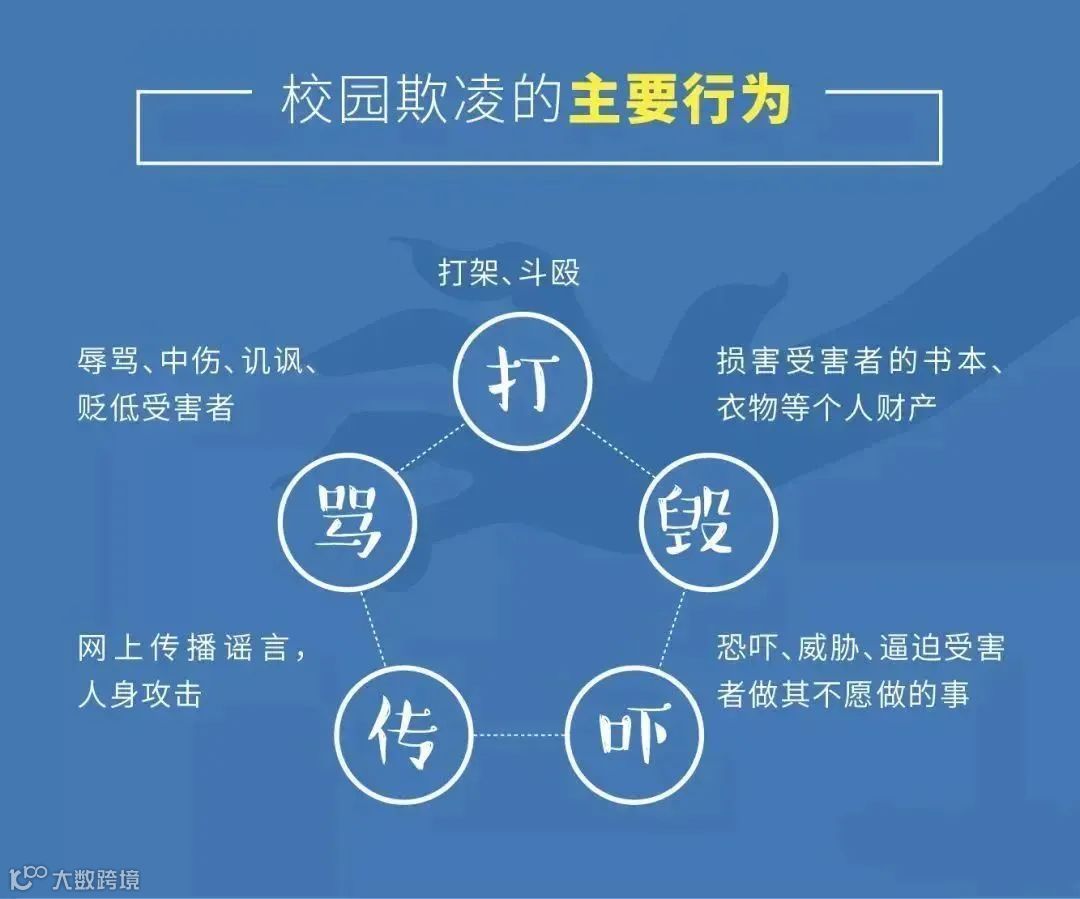 校园欺凌的主要行为

打架、斗殴

打

辱骂、中伤、讥讽、贬低受害者

骂

损害受害者的书本、衣物等个人财产

毁

网上传播谣言，人身攻击

传

恐吓、威胁、逼迫受害者做其不愿做的事

吓

大数跨境